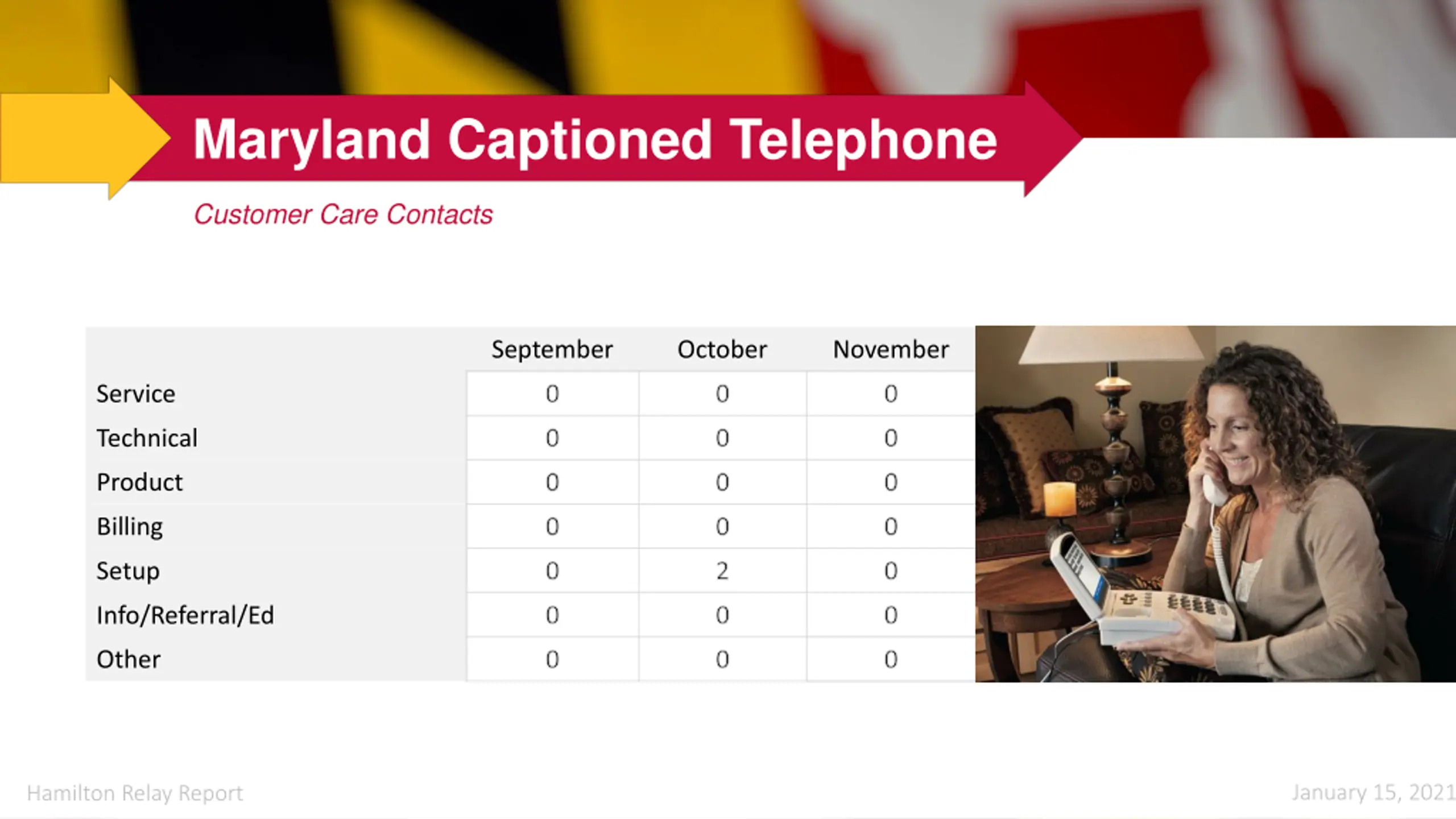 Maryland Captioned Telephone

Customer Care Contacts

| | September | October | November |
|---|---|---|---|
| Service | 0 | 0 | 0 |
| Technical | 0 | 0 | 0 |
| Product | 0 | 0 | 0 |
| Billing | 0 | 0 | 0 |
| Setup | 0 | 2 | 0 |
| Info/Referral/Ed | 0 | 0 | 0 |
| Other | 0 | 0 | 0 |

Hamilton Relay Report

January 15, 2021